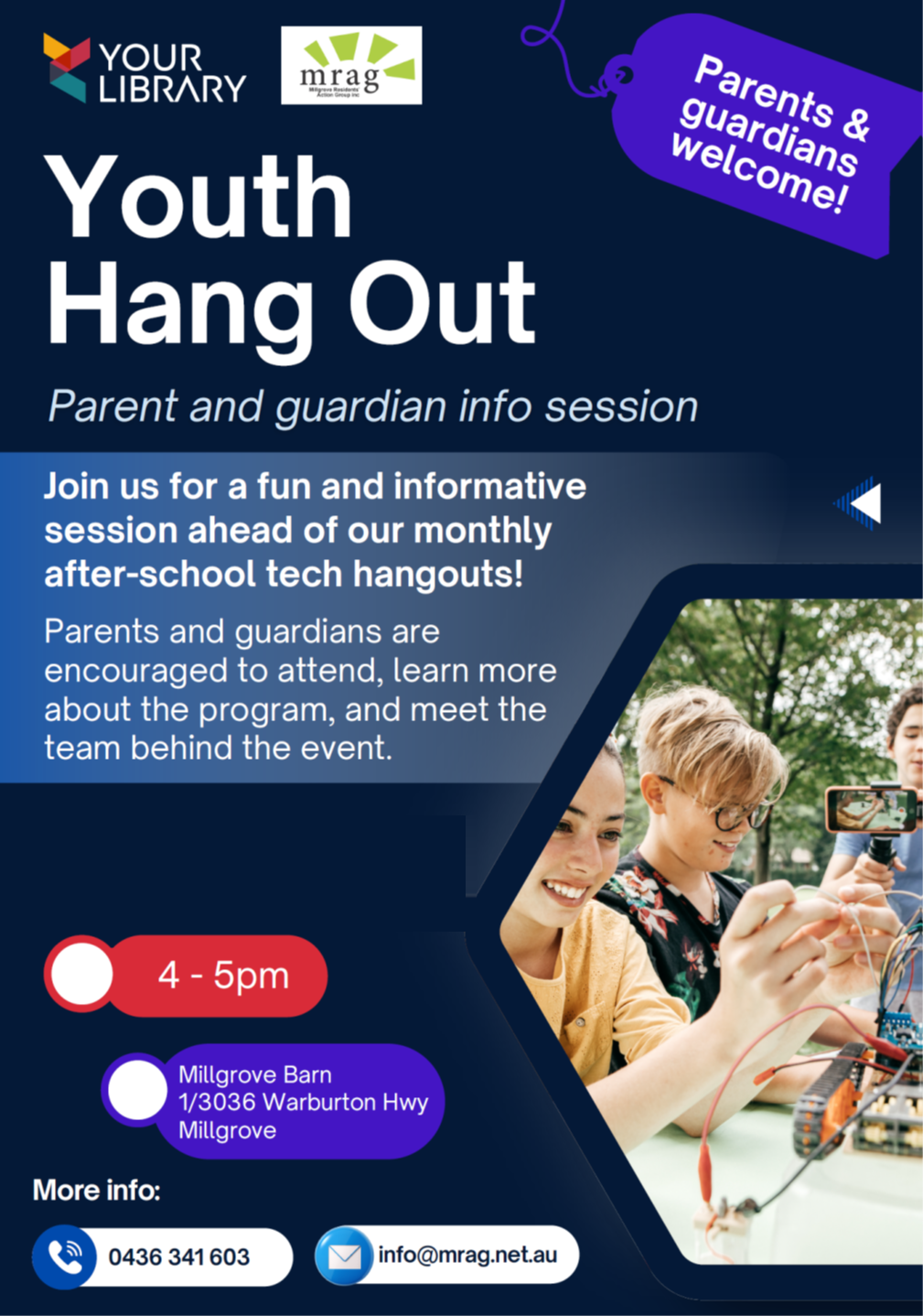 YOUR LIBRARY

mrag
Millgrove Residents' Action Group Inc

Parents & guardians welcome!

Youth Hang Out

Parent and guardian info session

Join us for a fun and informative session ahead of our monthly after-school tech hangouts!

Parents and guardians are encouraged to attend, learn more about the program, and meet the team behind the event.

4 - 5pm

Millgrove Barn
1/3036 Warburton Hwy
Millgrove

More info:

0436 341 603

info@mrag.net.au